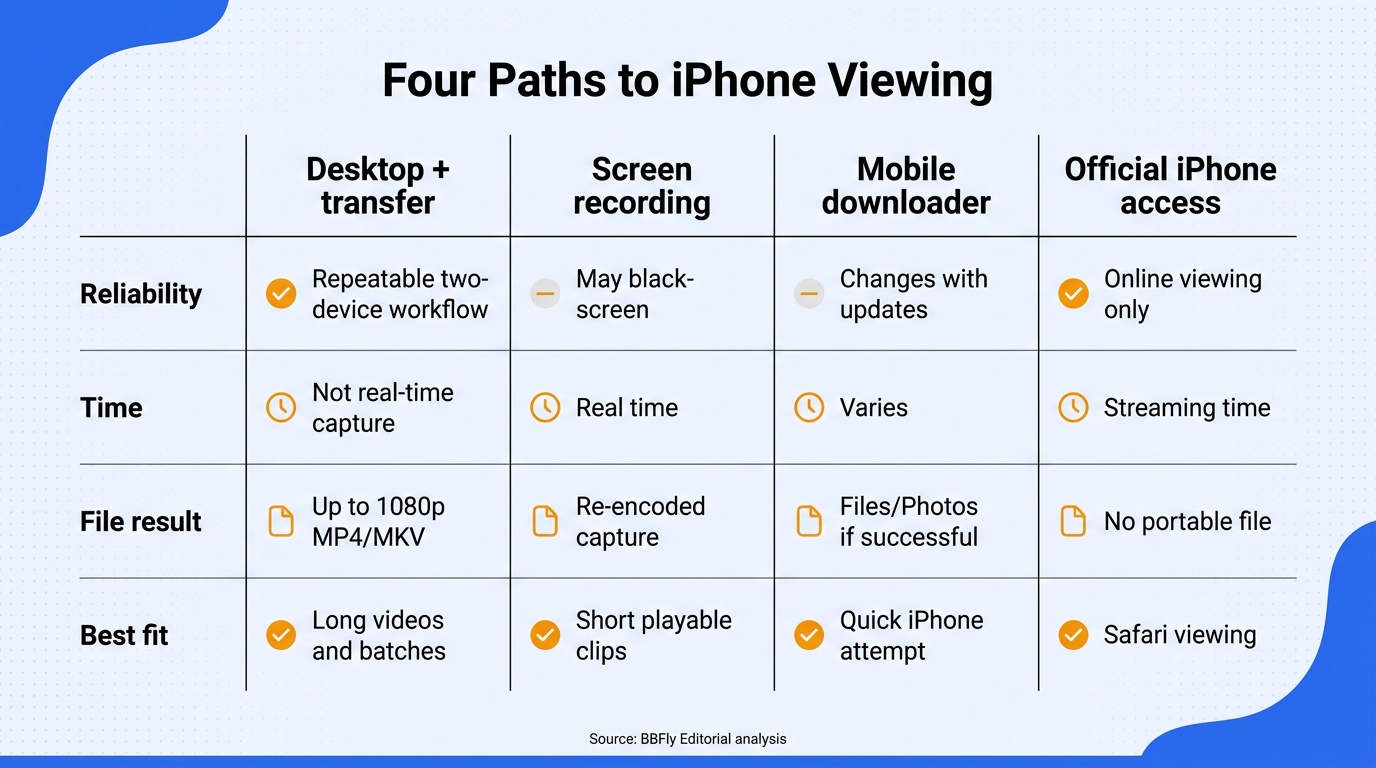 Four Paths to iPhone Viewing

| | Desktop + transfer | Screen recording | Mobile downloader | Official iPhone access |
|---|---|---|---|---|
| Reliability | Repeatable two-device workflow | May black-screen | Changes with updates | Online viewing only |
| Time | Not real-time capture | Real time | Varies | Streaming time |
| File result | Up to 1080p MP4/MKV | Re-encoded capture | Files/Photos if successful | No portable file |
| Best fit | Long videos and batches | Short playable clips | Quick iPhone attempt | Safari viewing |

Source: BBFly Editorial analysis